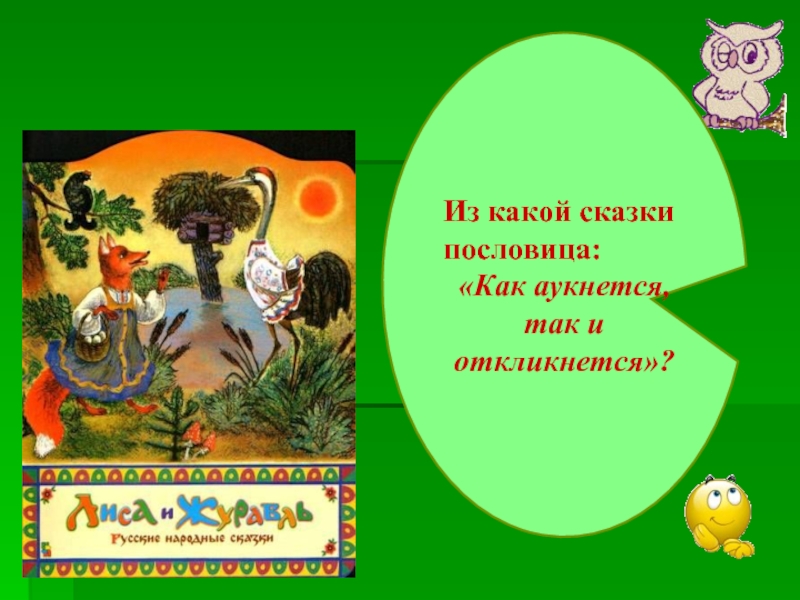 Лиса и Журавль
Русские народные сказки

Из какой сказки пословица:
«Как аукнется, так и откликнется»?